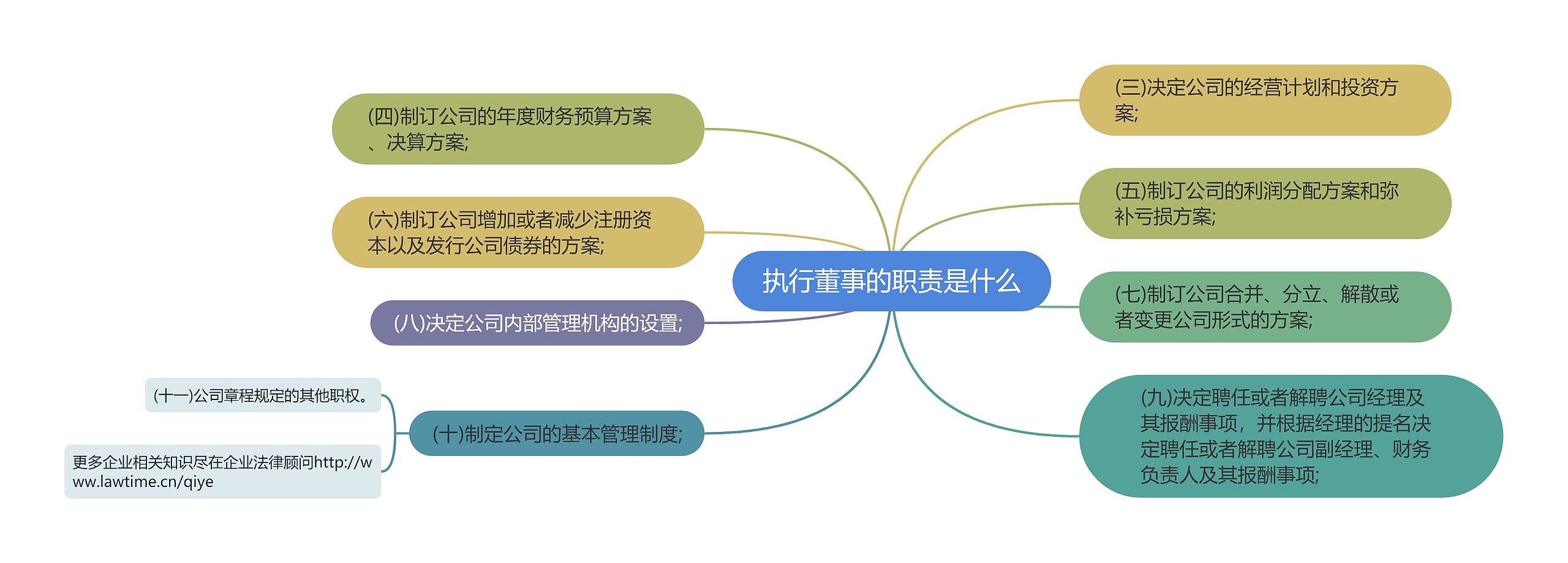 执行董事的职责是什么

(三)决定公司的经营计划和投资方案;

(四)制订公司的年度财务预算方案、决算方案;

(五)制订公司的利润分配方案和弥补亏损方案;

(六)制订公司增加或者减少注册资本以及发行公司债券的方案;

(七)制订公司合并、分立、解散或者变更公司形式的方案;

(八)决定公司内部管理机构的设置;

(九)决定聘任或者解聘公司经理及其报酬事项，并根据经理的提名决定聘任或者解聘公司副经理、财务负责人及其报酬事项;

(十)制定公司的基本管理制度;

(十一)公司章程规定的其他职权。

更多企业相关知识尽在企业法律顾问http://www.lawtime.cn/qiye